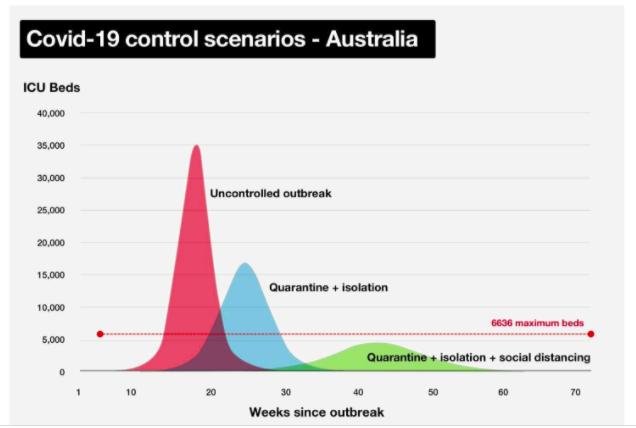 Covid-19 control scenarios - Australia

ICU Beds

40,000
35,000
30,000
25,000
20,000
15,000
10,000
5,000
0

Uncontrolled outbreak

Quarantine + isolation

6636 maximum beds

Quarantine + isolation + social distancing

1 10 20 30 40 50 60 70

Weeks since outbreak